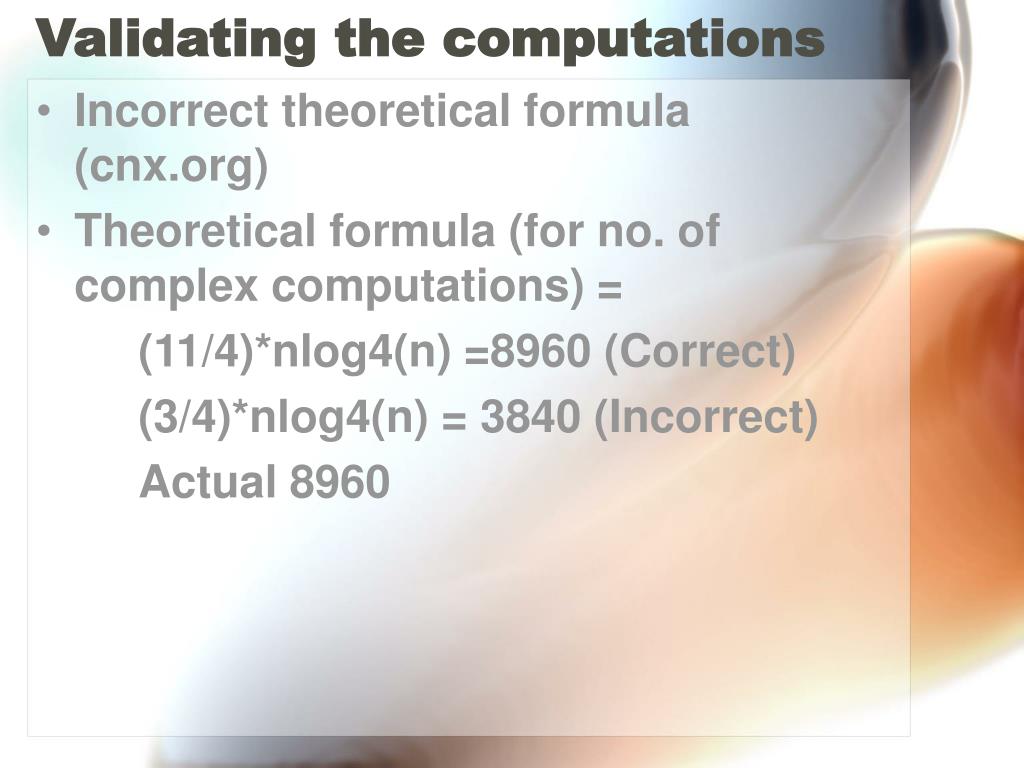 Validating the computations

• Incorrect theoretical formula (cnx.org)
• Theoretical formula (for no. of complex computations) =

(11/4)*nlog4(n) =8960 (Correct)

(3/4)*nlog4(n) = 3840 (Incorrect)

Actual 8960